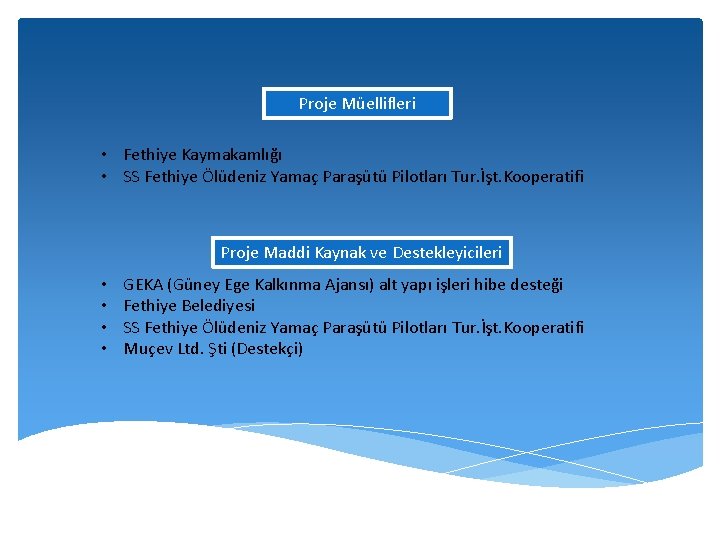 Proje Müellifleri

• Fethiye Kaymakamlığı
• SS Fethiye Ölüdeniz Yamaç Paraşütü Pilotları Tur.İşt.Kooperatifi

Proje Maddi Kaynak ve Destekleyicileri

• GEKA (Güney Ege Kalkınma Ajansı) alt yapı işleri hibe desteği
• Fethiye Belediyesi
• SS Fethiye Ölüdeniz Yamaç Paraşütü Pilotları Tur.İşt.Kooperatifi
• Muçev Ltd. Şti (Destekçi)